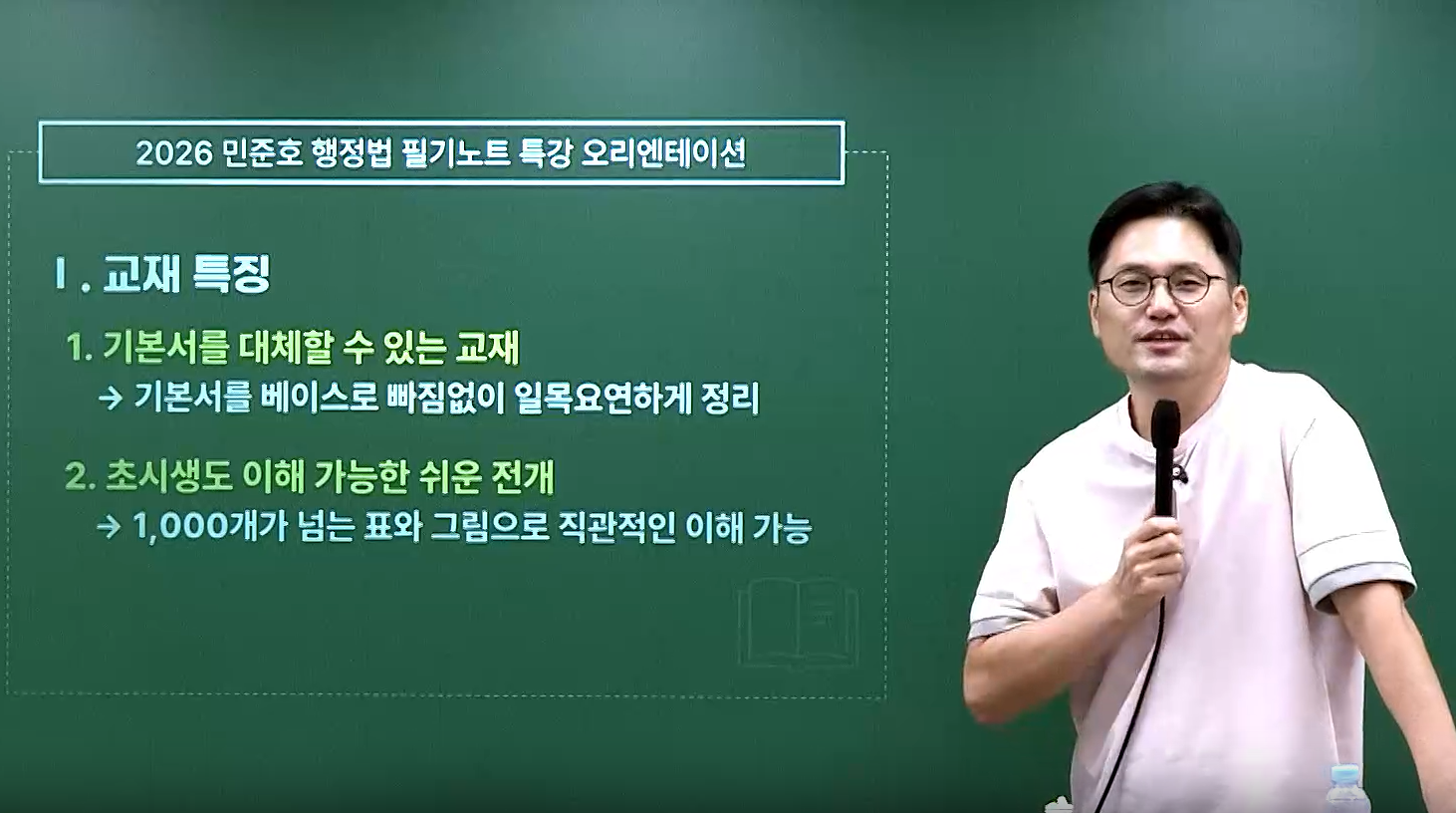 2026 민준호 행정법 필기노트 특강 오리엔테이션

Ⅰ. 교재 특징

1. 기본서를 대체할 수 있는 교재
→ 기본서를 베이스로 빠짐없이 일목요연하게 정리

2. 초시생도 이해 가능한 쉬운 전개
→ 1,000개가 넘는 표와 그림으로 직관적인 이해 가능